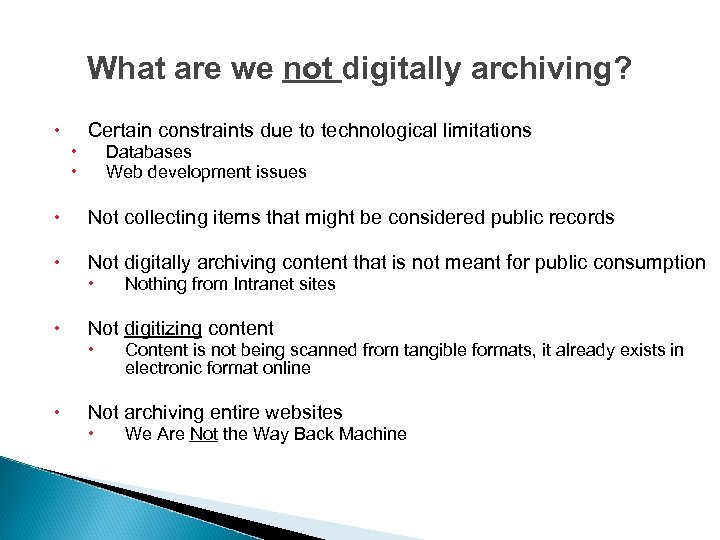 What are we not digitally archiving?

• Certain constraints due to technological limitations
• Databases
• Web development issues

• Not collecting items that might be considered public records

• Not digitally archiving content that is not meant for public consumption
• Nothing from Intranet sites

• Not digitizing content
• Content is not being scanned from tangible formats, it already exists in electronic format online

• Not archiving entire websites
• We Are Not the Way Back Machine